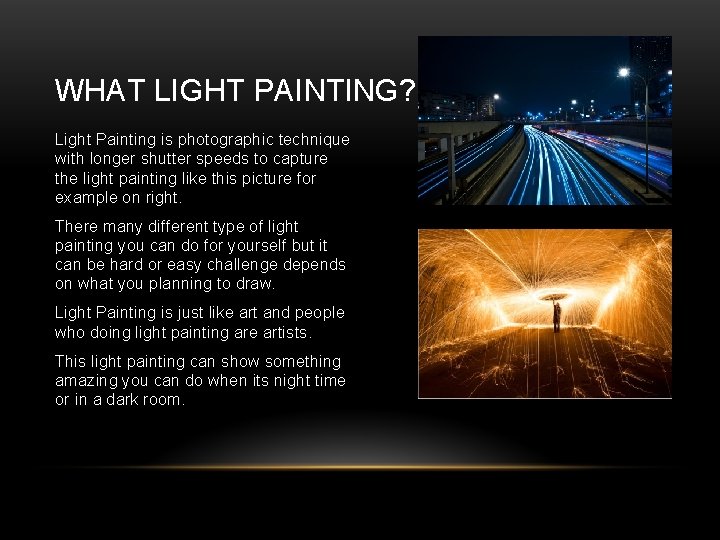 WHAT LIGHT PAINTING?

Light Painting is photographic technique with longer shutter speeds to capture the light painting like this picture for example on right.

There many different type of light painting you can do for yourself but it can be hard or easy challenge depends on what you planning to draw.

Light Painting is just like art and people who doing light painting are artists.

This light painting can show something amazing you can do when its night time or in a dark room.